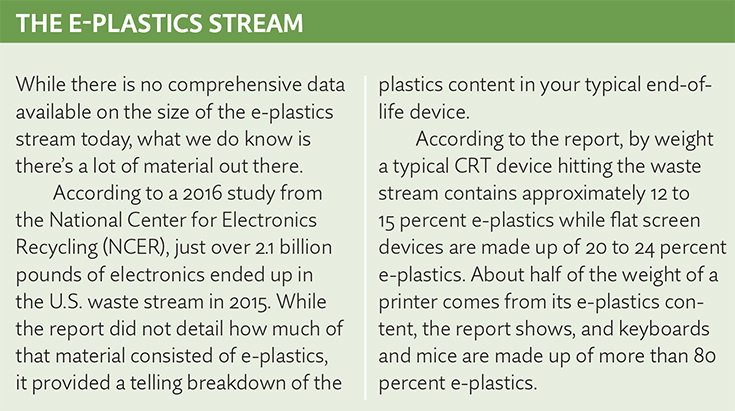 THE E-PLASTICS STREAM

While there is no comprehensive data available on the size of the e-plastics stream today, what we do know is there's a lot of material out there.

According to a 2016 study from the National Center for Electronics Recycling (NCER), just over 2.1 billion pounds of electronics ended up in the U.S. waste stream in 2015. While the report did not detail how much of that material consisted of e-plastics, it provided a telling breakdown of the plastics content in your typical end-of-life device.

According to the report, by weight a typical CRT device hitting the waste stream contains approximately 12 to 15 percent e-plastics while flat screen devices are made up of 20 to 24 percent e-plastics. About half of the weight of a printer comes from its e-plastics content, the report shows, and keyboards and mice are made up of more than 80 percent e-plastics.